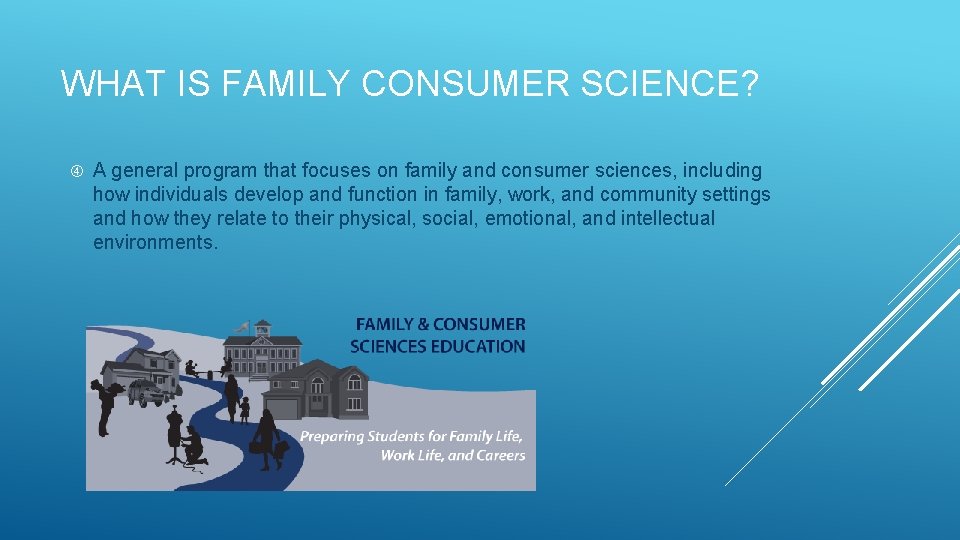 WHAT IS FAMILY CONSUMER SCIENCE?

A general program that focuses on family and consumer sciences, including how individuals develop and function in family, work, and community settings and how they relate to their physical, social, emotional, and intellectual environments.

FAMILY & CONSUMER SCIENCES EDUCATION

Preparing Students for Family Life, Work Life, and Careers